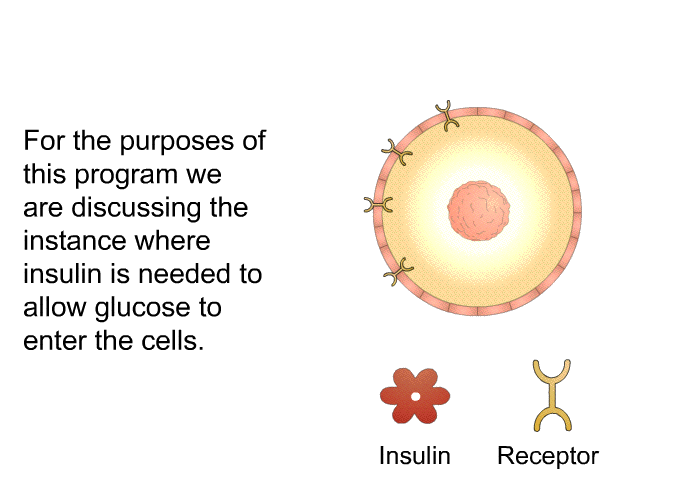 For the purposes of this program we are discussing the instance where insulin is needed to allow glucose to enter the cells.

Insulin

Receptor